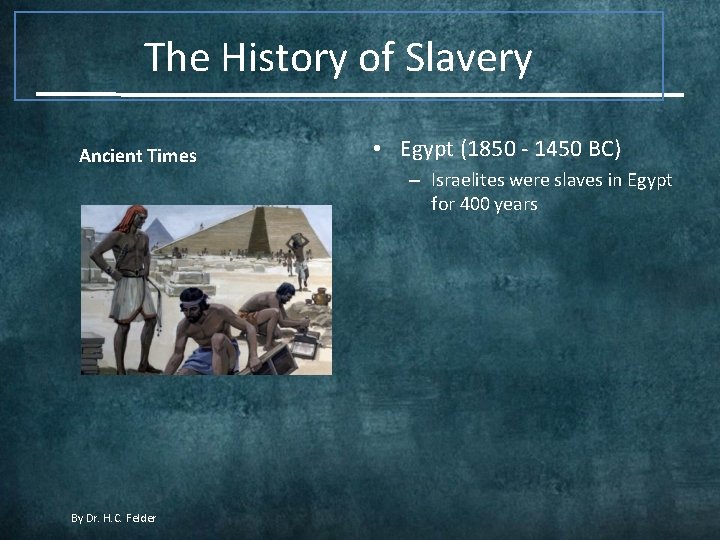 The History of Slavery

Ancient Times

• Egypt (1850 - 1450 BC)
– Israelites were slaves in Egypt for 400 years

By Dr. H.C. Felder